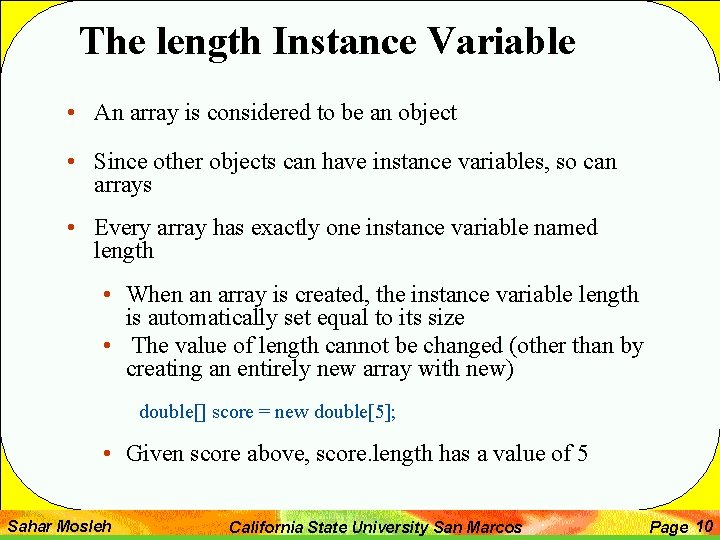 The length Instance Variable

• An array is considered to be an object

• Since other objects can have instance variables, so can arrays

• Every array has exactly one instance variable named length

• When an array is created, the instance variable length is automatically set equal to its size

• The value of length cannot be changed (other than by creating an entirely new array with new)

double[] score = new double[5];

• Given score above, score.length has a value of 5

Sahar Mosleh California State University San Marcos Page 10